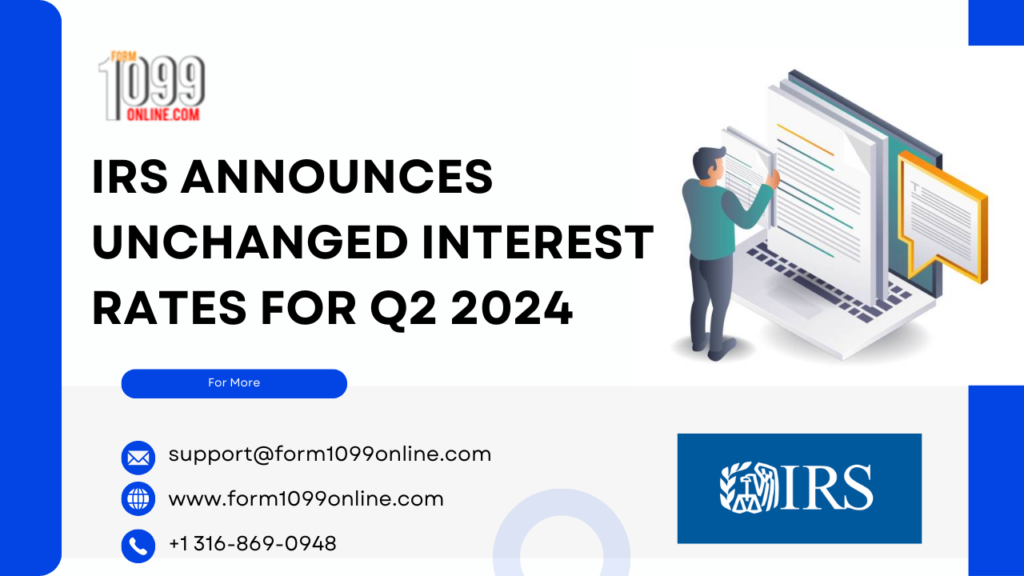 FORM
1099
ONLINE.COM

IRS ANNOUNCES UNCHANGED INTEREST RATES FOR Q2 2024

For More

support@form1099online.com

www.form1099online.com

+1 316-869-0948

IRS